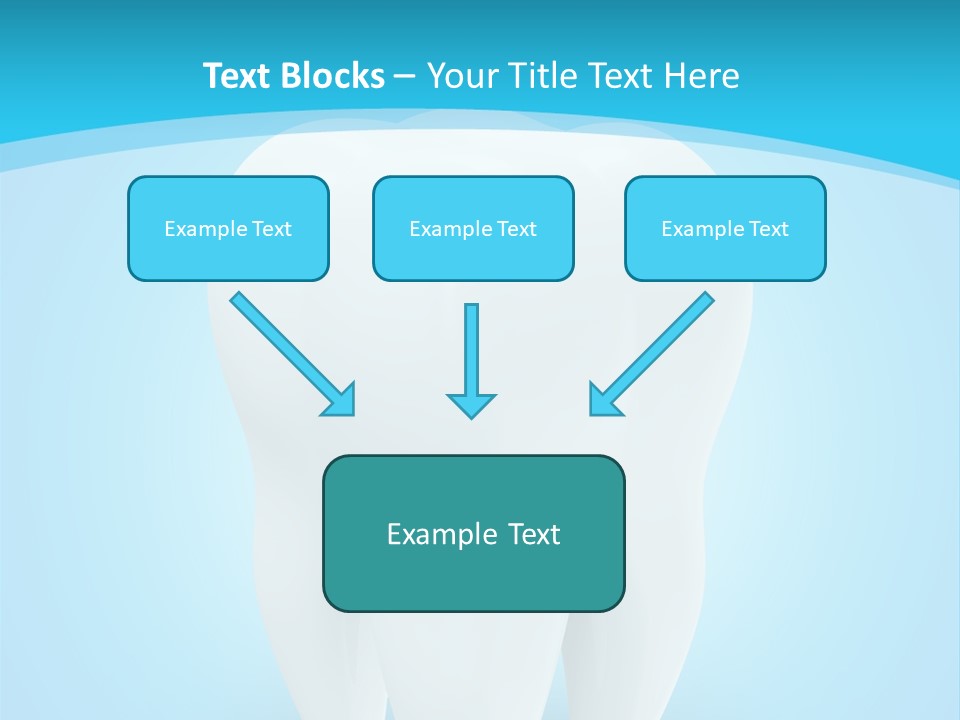 Text Blocks – Your Title Text Here

Example Text

Example Text

Example Text

Example Text